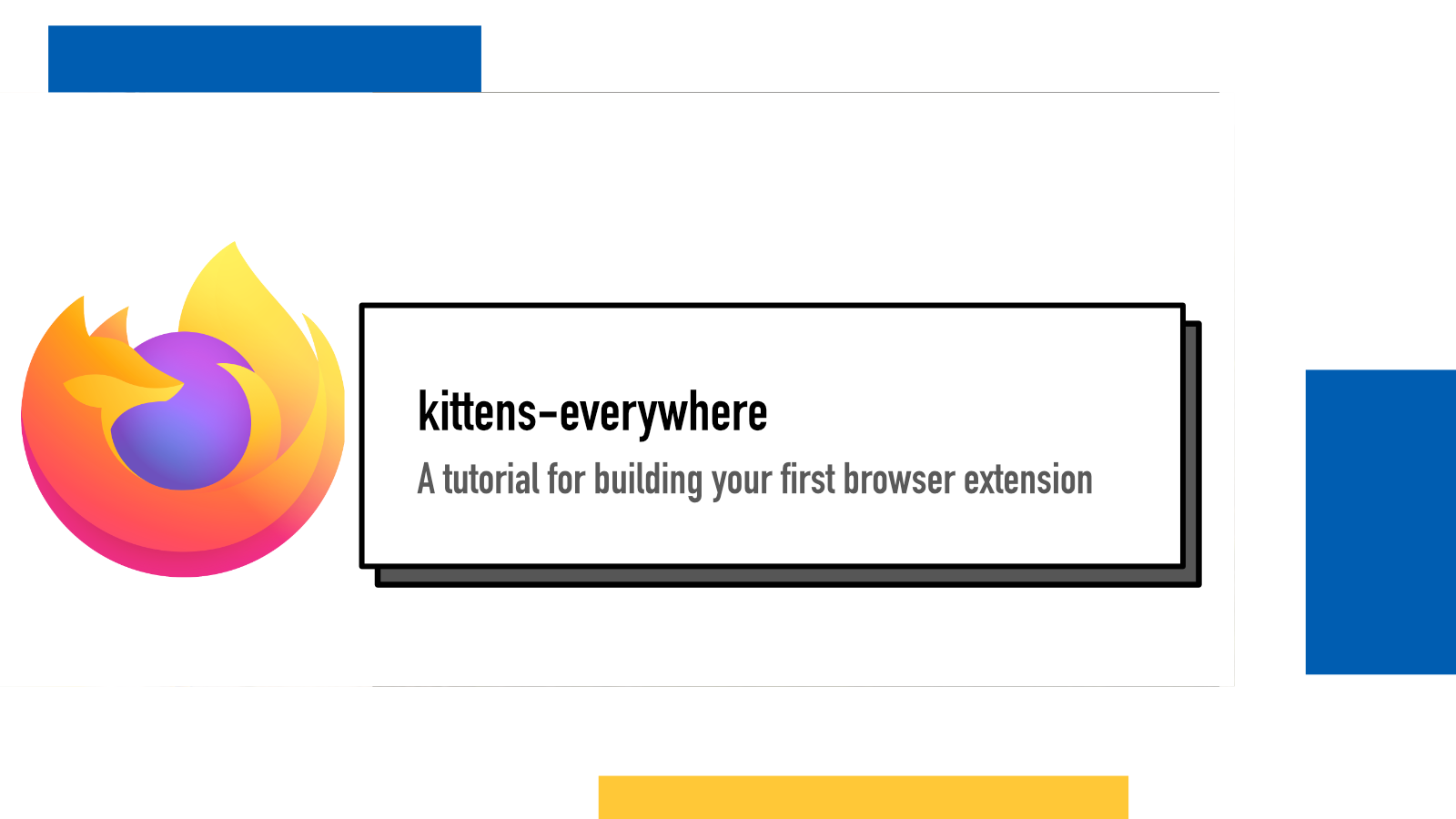 kittens-everywhere

A tutorial for building your first browser extension